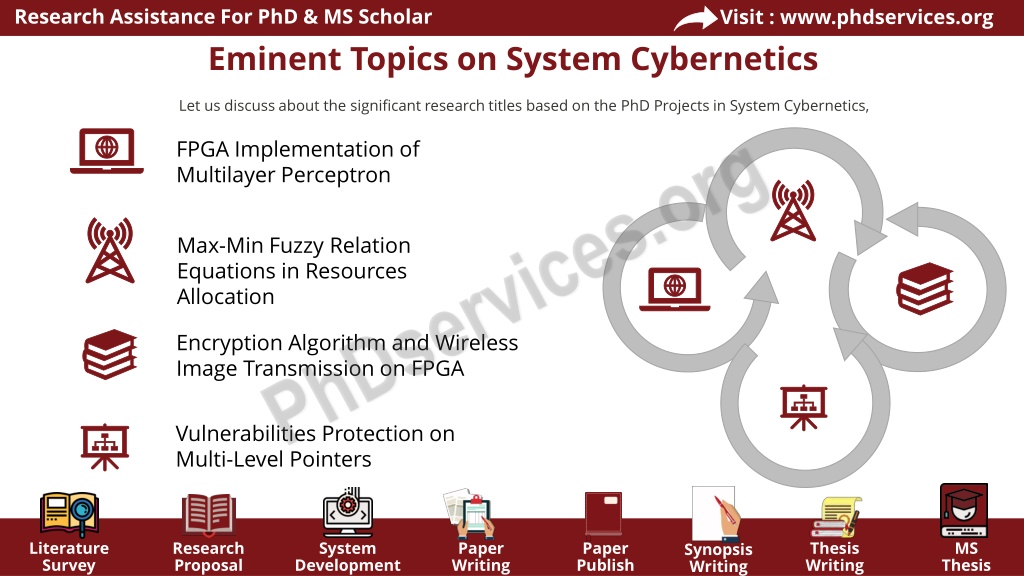 Research Assistance For PhD & MS Scholar

Visit : www.phdservices.org

Eminent Topics on System Cybernetics

Let us discuss about the significant research titles based on the PhD Projects in System Cybernetics,

FPGA Implementation of Multilayer Perceptron

Max-Min Fuzzy Relation Equations in Resources Allocation

Encryption Algorithm and Wireless Image Transmission on FPGA

Vulnerabilities Protection on Multi-Level Pointers

PhDservices.org

Literature Survey

Research Proposal

System Development

Paper Writing

Paper Publish

Synopsis Writing

Thesis Writing

MS Thesis